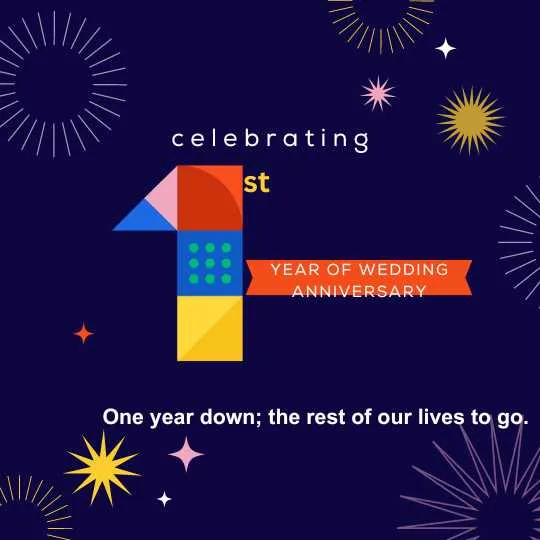 celebrating

1st

YEAR OF WEDDING ANNIVERSARY

One year down; the rest of our lives to go.